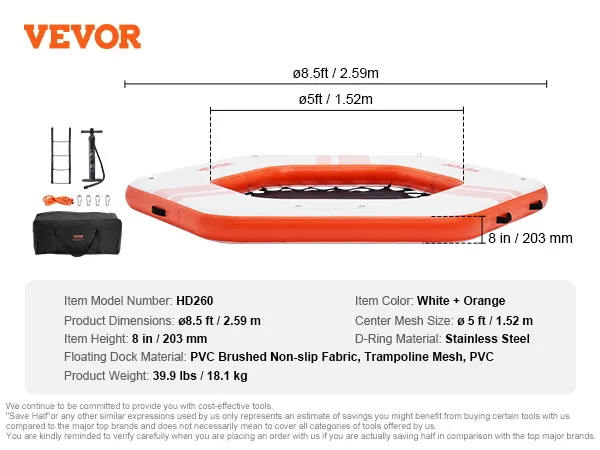 VEVOR

ø8.5ft / 2.59m

ø5ft / 1.52m

8 in / 203 mm

VEVOR

Item Model Number: HD260
Product Dimensions: ø8.5 ft / 2.59 m
Item Height: 8 in / 203 mm
Floating Dock Material: PVC Brushed Non-slip Fabric, Trampoline Mesh, PVC
Product Weight: 39.9 lbs / 18.1 kg

Item Color: White + Orange
Center Mesh Size: ø 5 ft / 1.52 m
D-Ring Material: Stainless Steel

We continue to be committed to provide you with cost-effective tools.
"Save Half"or any other similar expressions used by us only represents an estimate of savings you might benefit from buying certain tools with us compared to the major top brands and does not necessarily mean to cover all categories of tools offered by us.
You are kindly reminded to verify carefully when you are placing an order with us if you are actually saving half in comparison with the top major brands.